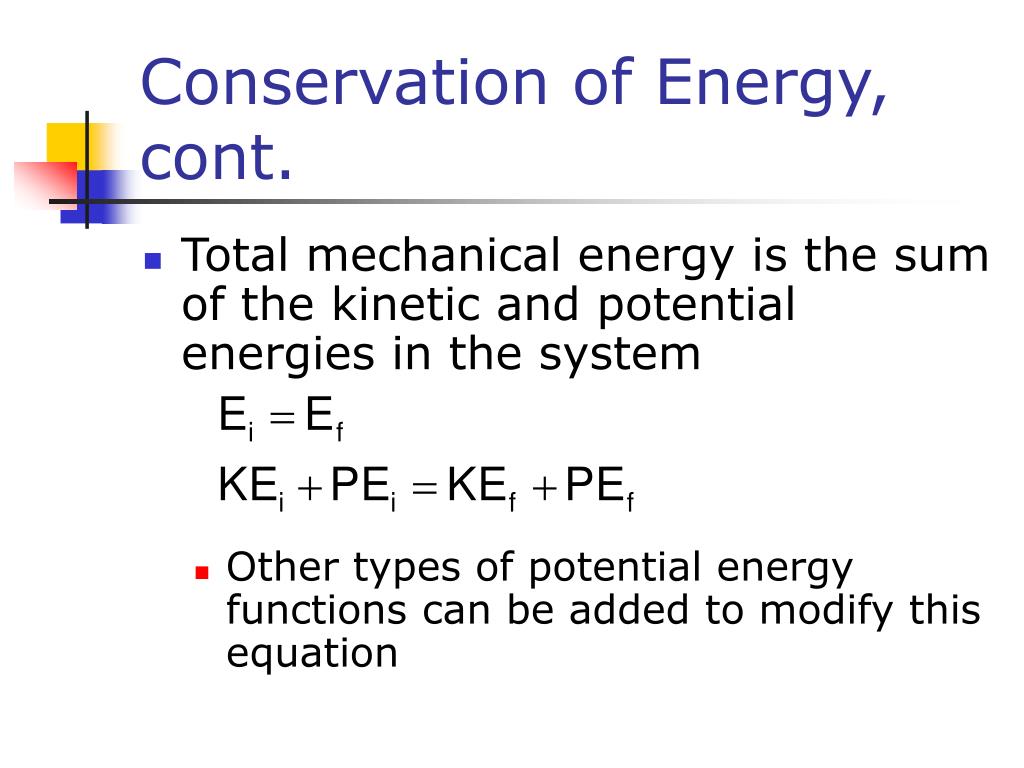 Conservation of Energy, cont.

Total mechanical energy is the sum of the kinetic and potential energies in the system

$E_i = E_f$

$KE_i + PE_i = KE_f + PE_f$

Other types of potential energy functions can be added to modify this equation